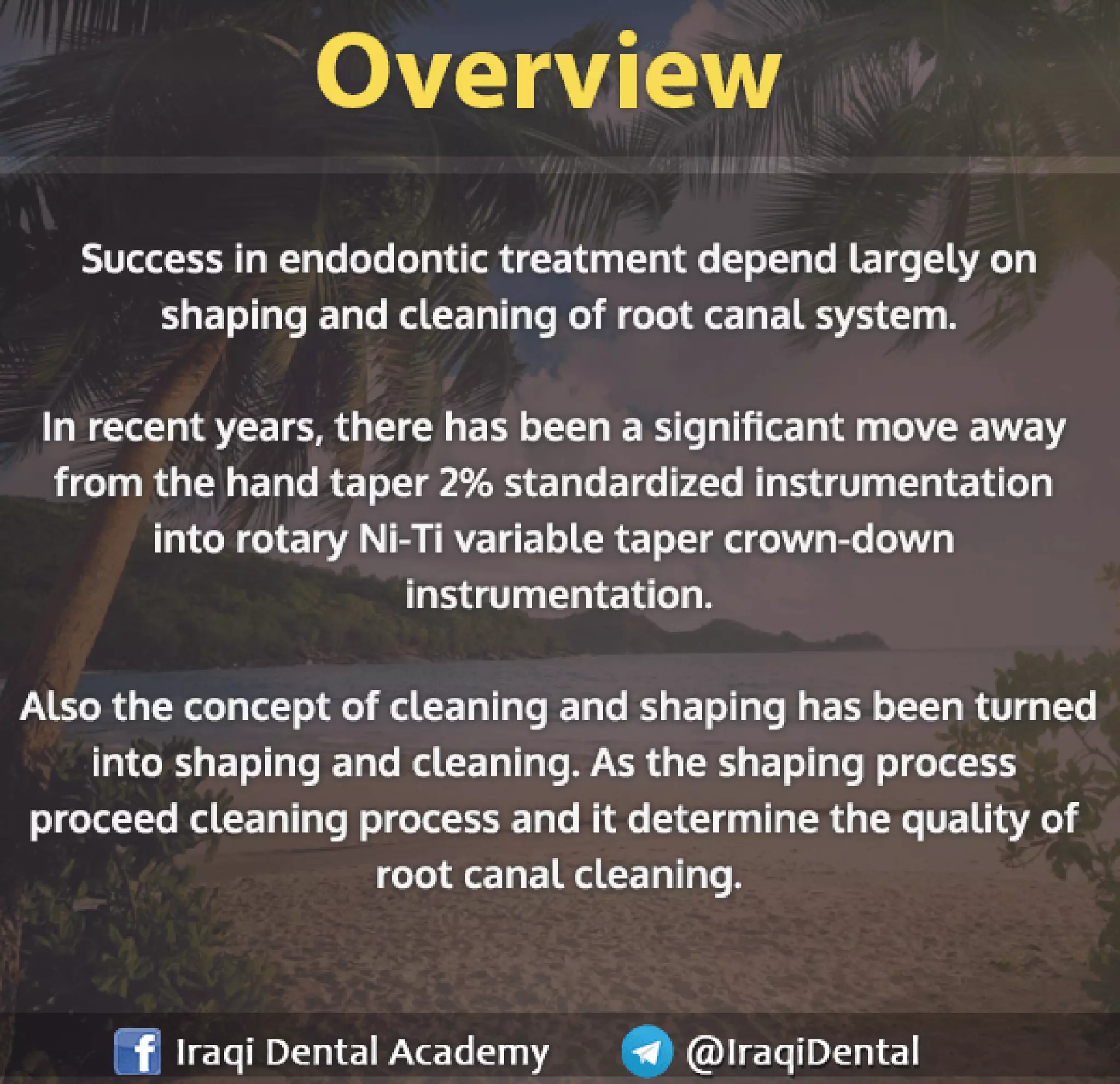 Overview

Success in endodontic treatment depend largely on shaping and cleaning of root canal system.

In recent years, there has been a significant move away from the hand taper 2% standardized instrumentation into rotary Ni-Ti variable taper crown-down instrumentation.

Also the concept of cleaning and shaping has been turned into shaping and cleaning. As the shaping process proceed cleaning process and it determine the quality of root canal cleaning.

Iraqi Dental Academy @IraqiDental